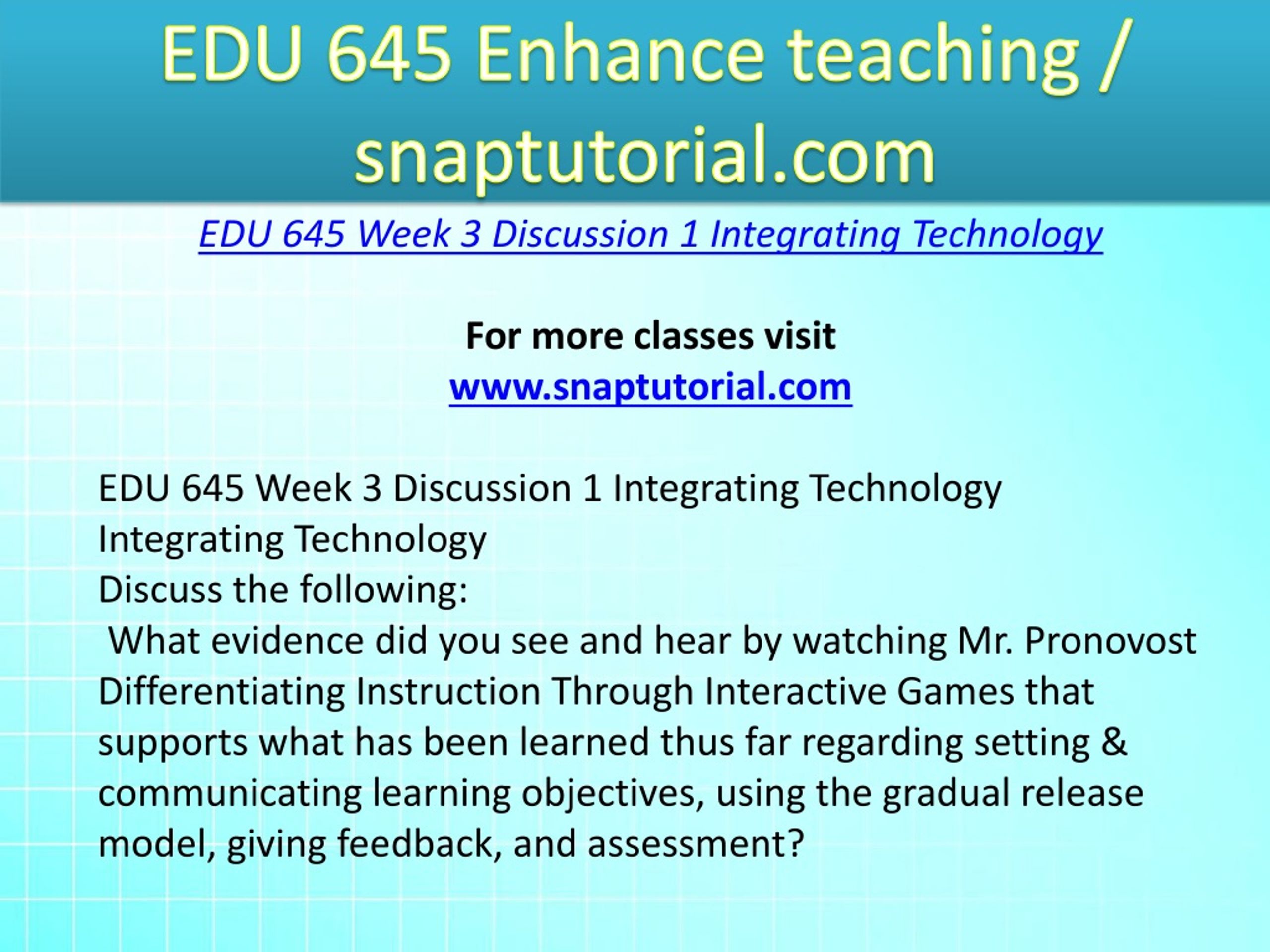 EDU 645 Enhance teaching / snaptutorial.com

EDU 645 Week 3 Discussion 1 Integrating Technology

For more classes visit
www.snaptutorial.com

EDU 645 Week 3 Discussion 1 Integrating Technology
Integrating Technology
Discuss the following:
What evidence did you see and hear by watching Mr. Pronovost Differentiating Instruction Through Interactive Games that supports what has been learned thus far regarding setting & communicating learning objectives, using the gradual release model, giving feedback, and assessment?